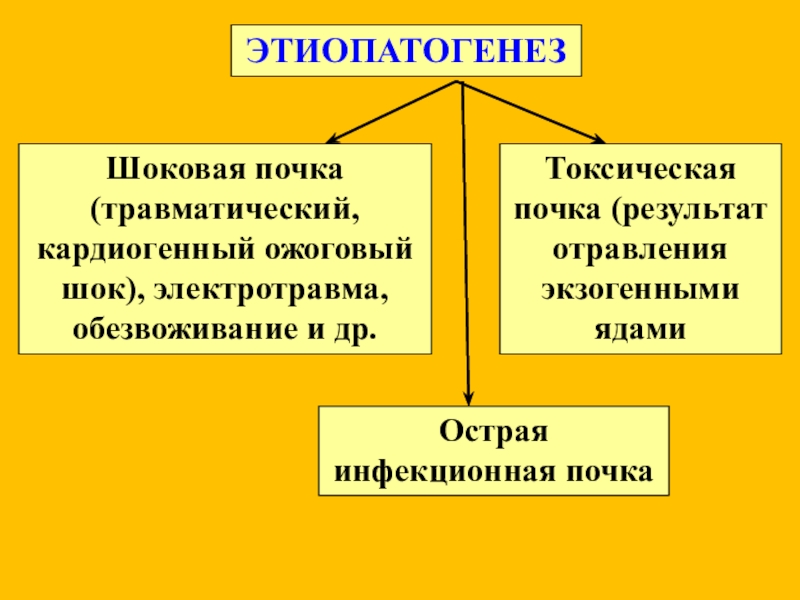 ЭТИОПАТОГЕНЕЗ

Шоковая почка (травматический, кардиогенный ожоговый шок), электротравма, обезвоживание и др.

Токсическая почка (результат отравления экзогенными ядами

Острая инфекционная почка